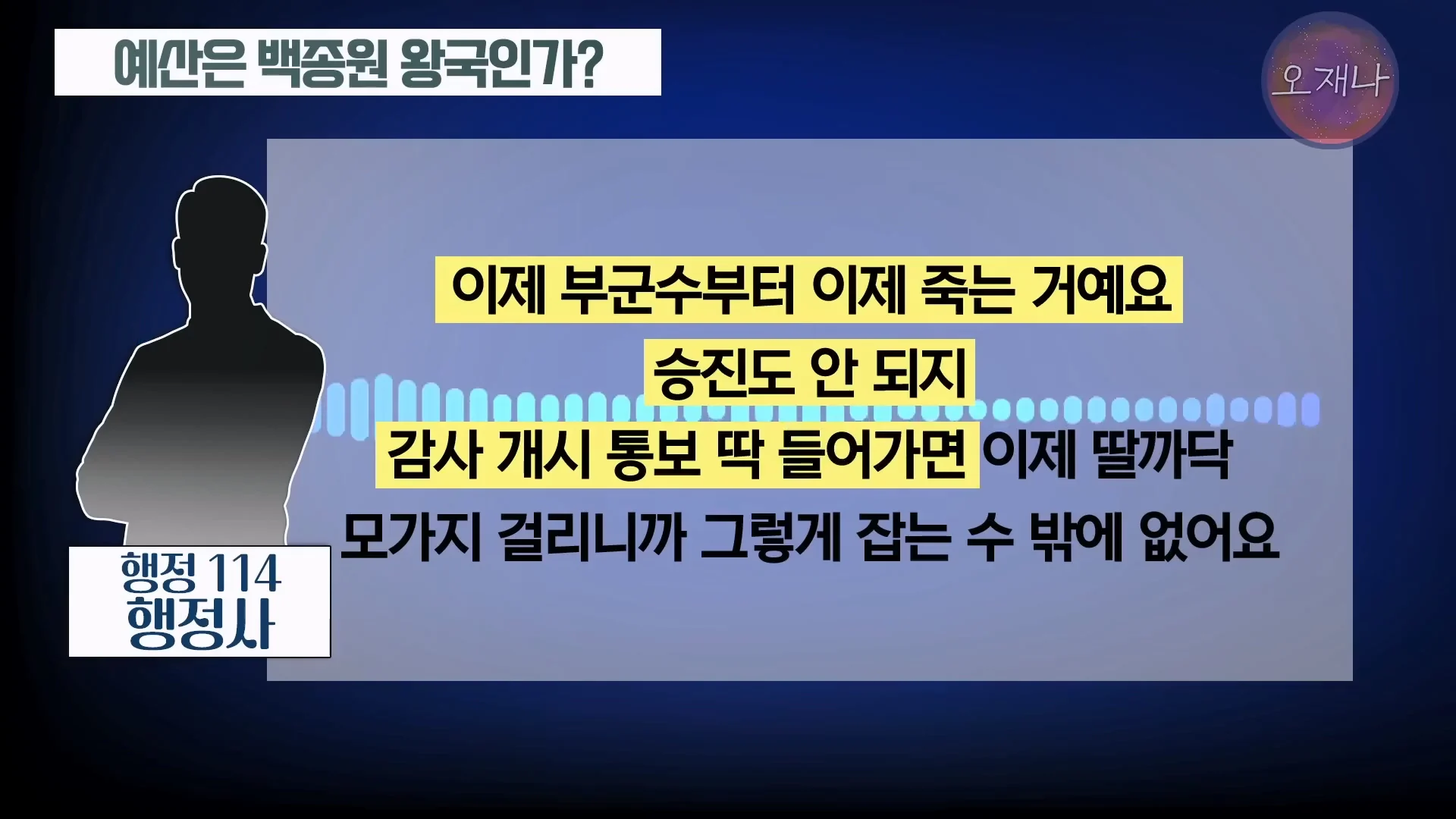 예산은 백종원 왕국인가?

오재나

이제 부군수부터 이제 죽는 거예요
승진도 안 되지
감사 개시 통보 딱 들어가면 이제 딸까닥
모가지 걸리니까 그렇게 잡는 수 밖에 없어요

행정 114
행정사